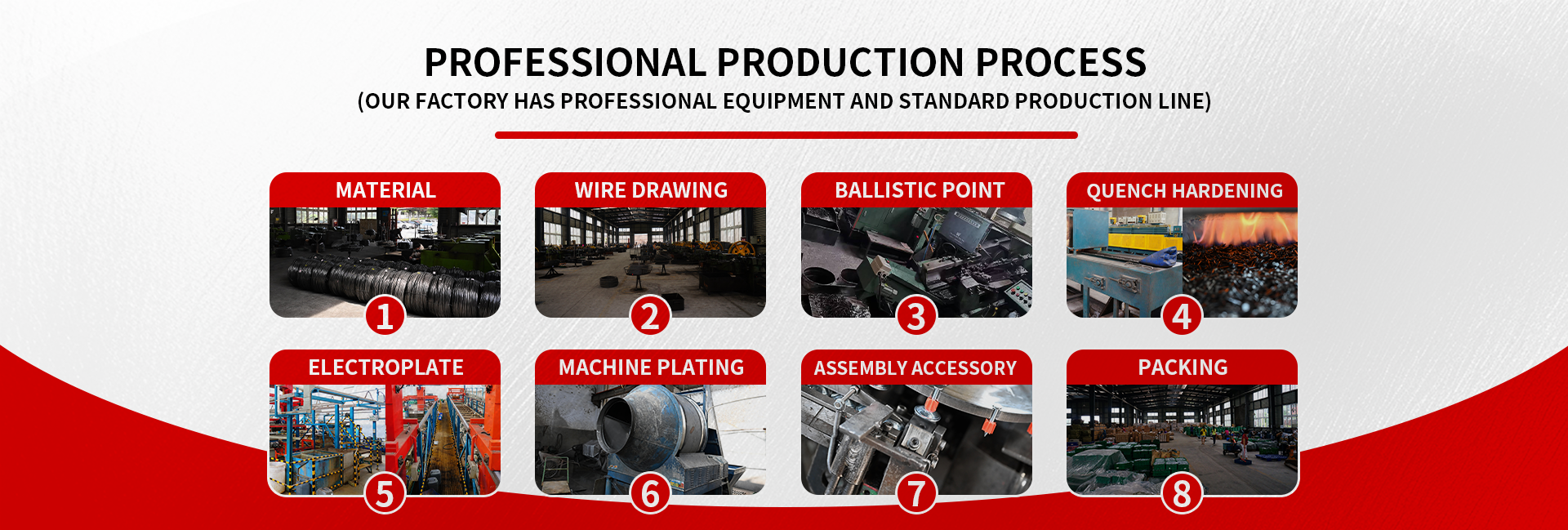 PROFESSIONAL PRODUCTION PROCESS
(OUR FACTORY HAS PROFESSIONAL EQUIPMENT AND STANDARD PRODUCTION LINE)

MATERIAL
1

WIRE DRAWING
2

BALLISTIC POINT
3

QUENCH HARDENING
4

ELECTROPLATE
5

MACHINE PLATING
6

ASSEMBLY ACCESSORY
7

PACKING
8